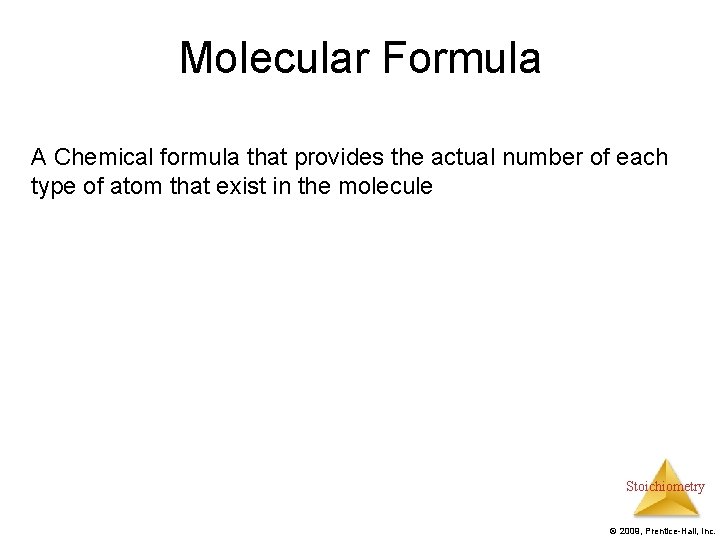 Molecular Formula

A Chemical formula that provides the actual number of each type of atom that exist in the molecule

Stoichiometry

© 2009, Prentice-Hall, Inc.